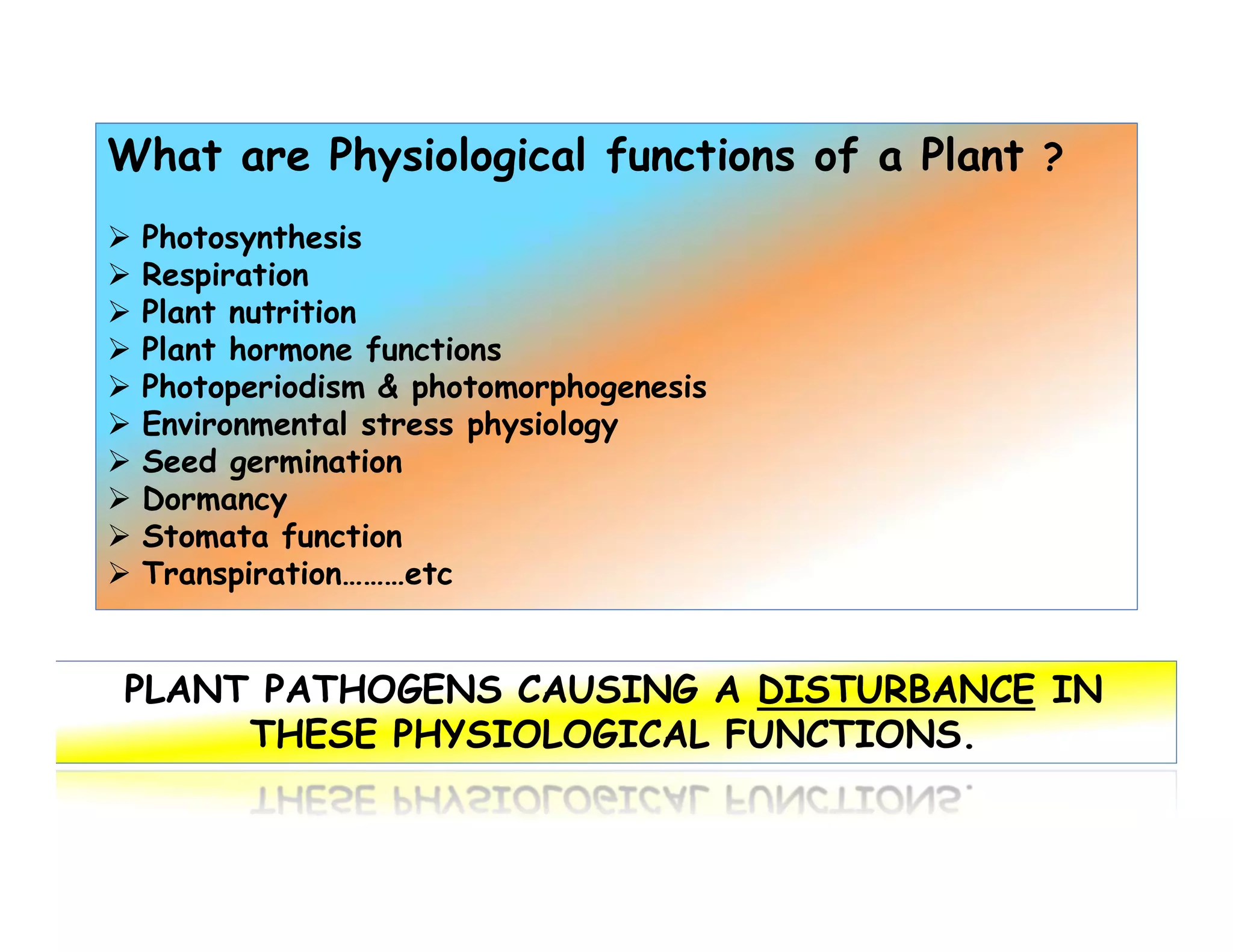 What are Physiological functions of a Plant ?

➢ Photosynthesis
➢ Respiration
➢ Plant nutrition
➢ Plant hormone functions
➢ Photoperiodism & photomorphogenesis
➢ Environmental stress physiology
➢ Seed germination
➢ Dormancy
➢ Stomata function
➢ Transpiration………etc

PLANT PATHOGENS CAUSING A DISTURBANCE IN THESE PHYSIOLOGICAL FUNCTIONS.